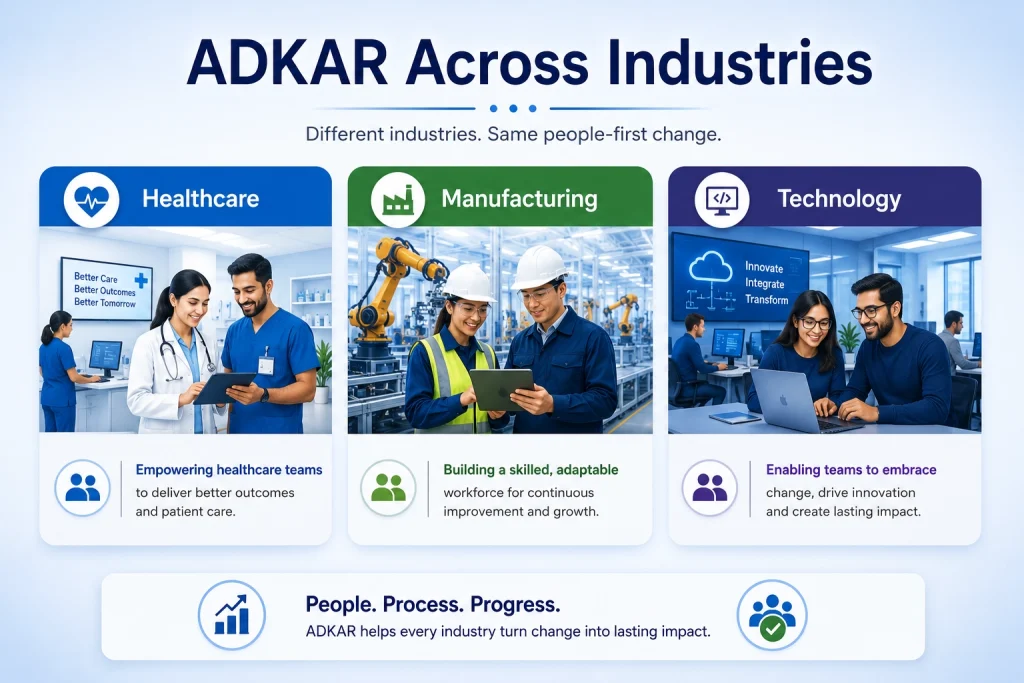 ADKAR Across Industries

Different industries. Same people-first change.

Healthcare

Better Care
Better Outcomes
Better Tomorrow

Empowering healthcare teams to deliver better outcomes and patient care.

Manufacturing

Building a skilled, adaptable workforce for continuous improvement and growth.

Technology

Innovate
Integrate
Transform

Enabling teams to embrace change, drive innovation and create lasting impact.

People. Process. Progress.
ADKAR helps every industry turn change into lasting impact.